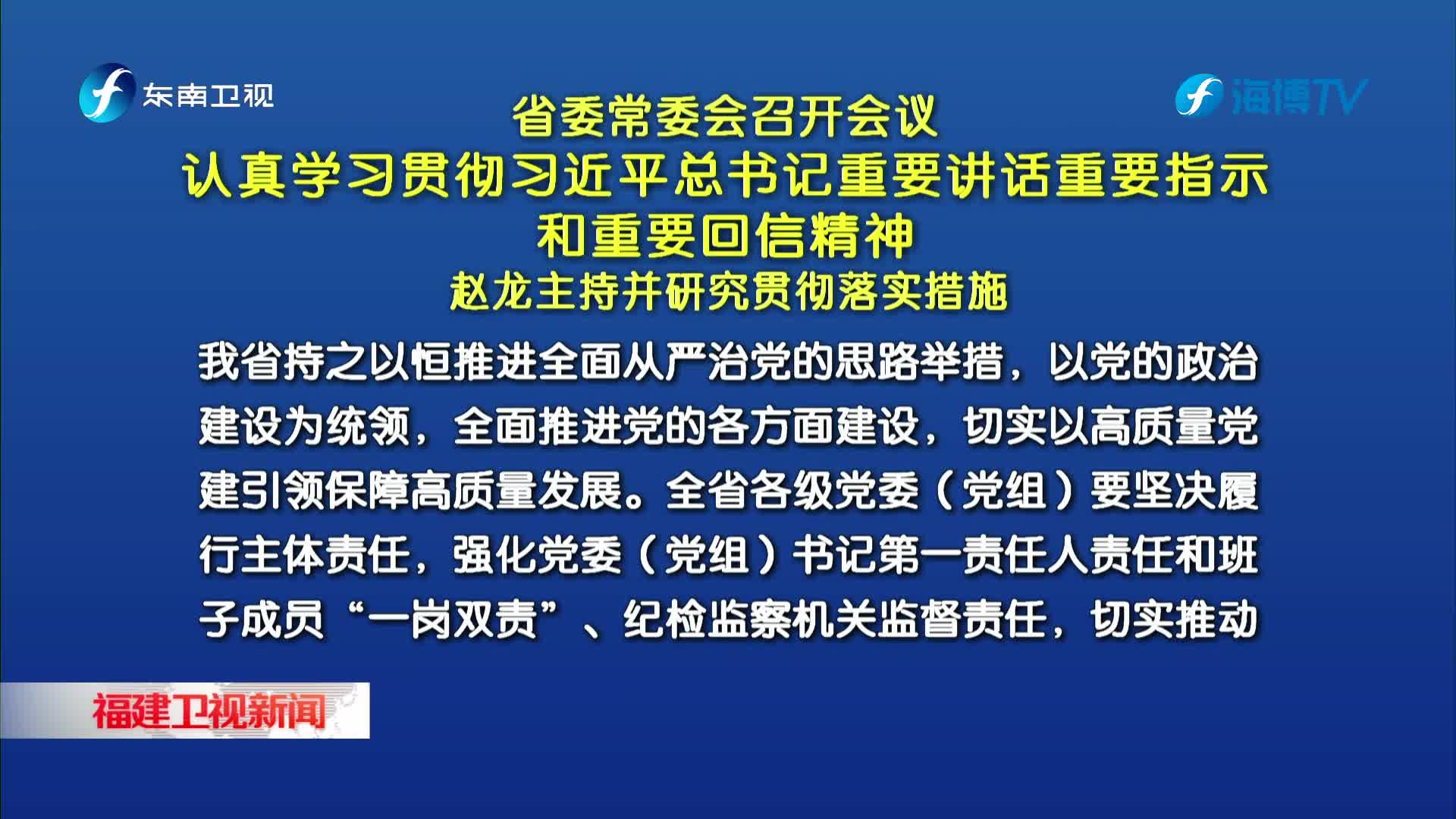 东南卫视

海博TV

省委常委会召开会议
认真学习贯彻习近平总书记重要讲话重要指示和重要回信精神
赵龙主持并研究贯彻落实措施

我省持之以恒推进全面从严治党的思路举措，以党的政治建设为统领，全面推进党的各方面建设，切实以高质量党建引领保障高质量发展。全省各级党委（党组）要坚决履行主体责任，强化党委（党组）书记第一责任人责任和班子成员“一岗双责”、纪检监察机关监督责任，切实推动

福建卫视新闻